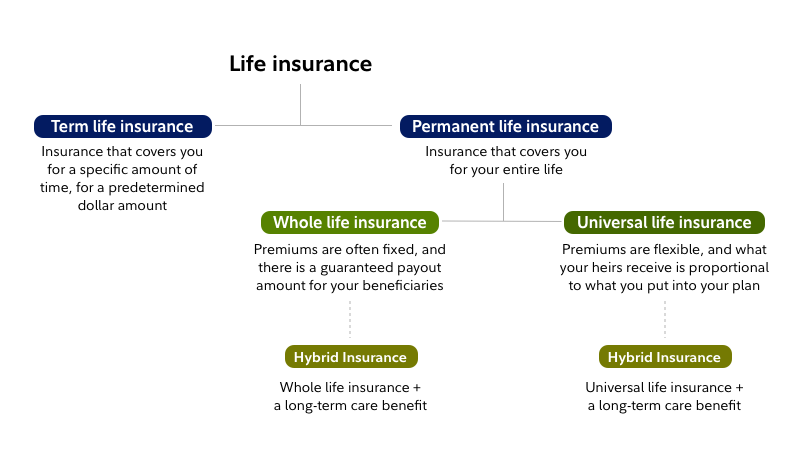 Life insurance

Term life insurance

Insurance that covers you for a specific amount of time, for a predetermined dollar amount

Permanent life insurance

Insurance that covers you for your entire life

Whole life insurance

Premiums are often fixed, and there is a guaranteed payout amount for your beneficiaries

Hybrid Insurance

Whole life insurance + a long-term care benefit

Universal life insurance

Premiums are flexible, and what your heirs receive is proportional to what you put into your plan

Hybrid Insurance

Universal life insurance + a long-term care benefit